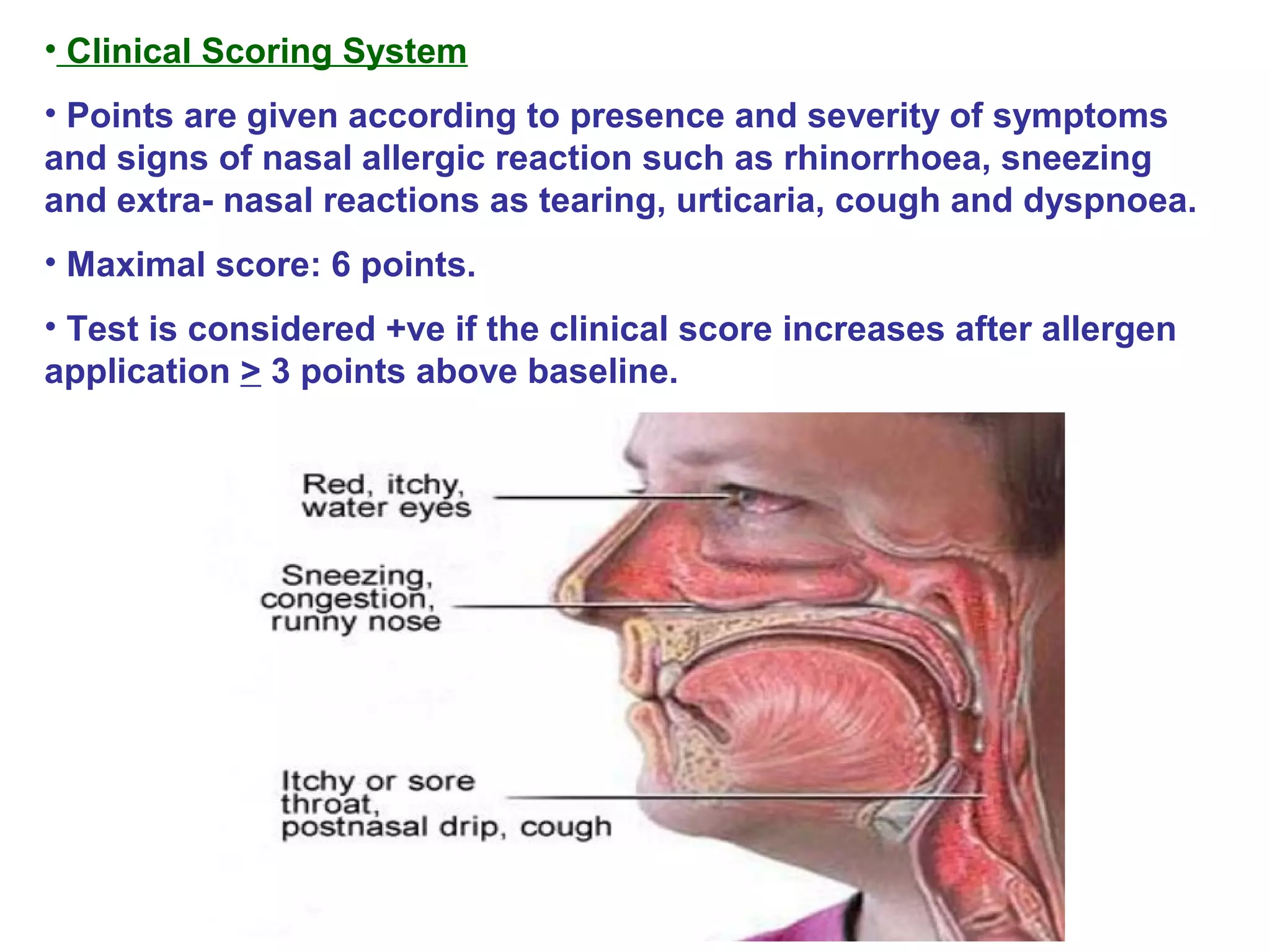 • Clinical Scoring System

• Points are given according to presence and severity of symptoms and signs of nasal allergic reaction such as rhinorrhoea, sneezing and extra- nasal reactions as tearing, urticaria, cough and dyspnoea.

• Maximal score: 6 points.

• Test is considered +ve if the clinical score increases after allergen application $\geq$ 3 points above baseline.

Red, itchy, water eyes

Sneezing, congestion, runny nose

Itchy or sore throat, postnasal drip, cough